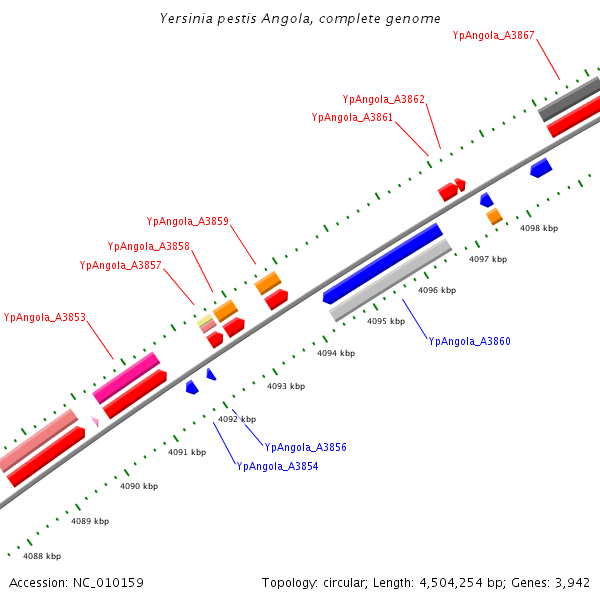 Yersinia pestis Angola, complete genome

YpAngola_A3867

YpAngola_A3862

YpAngola_A3861

YpAngola_A3859

YpAngola_A3858

YpAngola_A3857

YpAngola_A3853

4098 kbp

4097 kbp

4096 kbp

4095 kbp

YpAngola_A3860

4094 kbp

4093 kbp

4092 kbp

YpAngola_A3856

4091 kbp

YpAngola_A3854

4090 kbp

4089 kbp

4088 kbp

Accession: NC_010159

Topology: circular; Length: 4,504,254 bp; Genes: 3,942